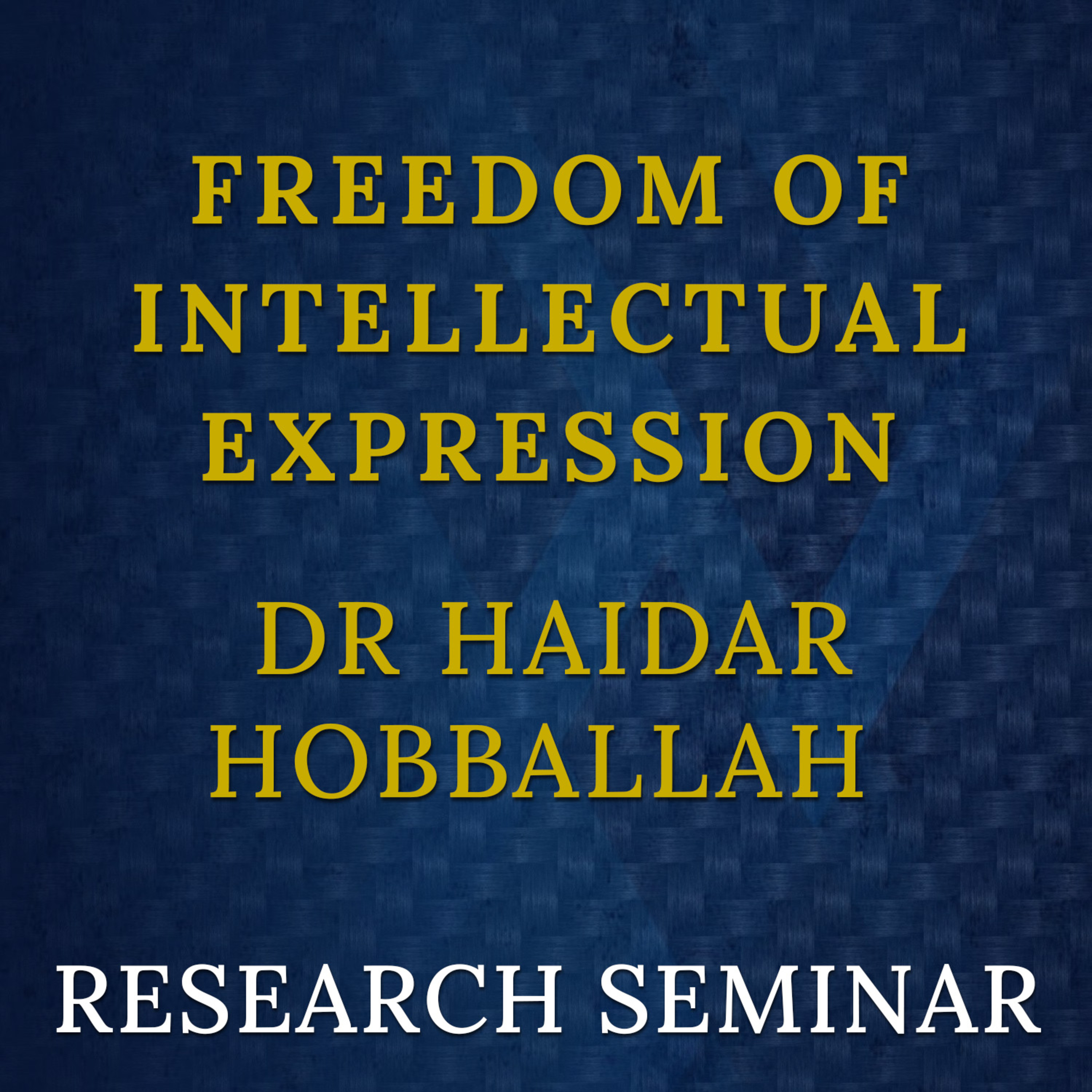 FREEDOM OF INTELLECTUAL EXPRESSION

DR HAIDAR HOBBALLAH

RESEARCH SEMINAR